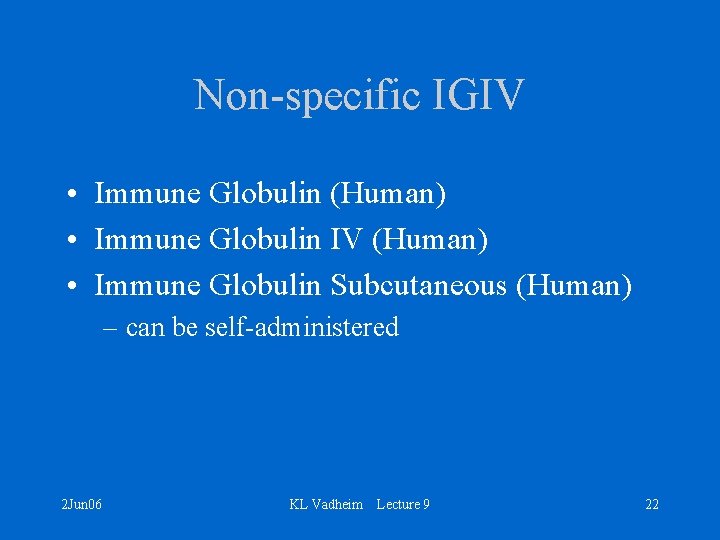 Non-specific IGIV

• Immune Globulin (Human)
• Immune Globulin IV (Human)
• Immune Globulin Subcutaneous (Human)
– can be self-administered

2Jun06

KL Vadheim Lecture 9

22